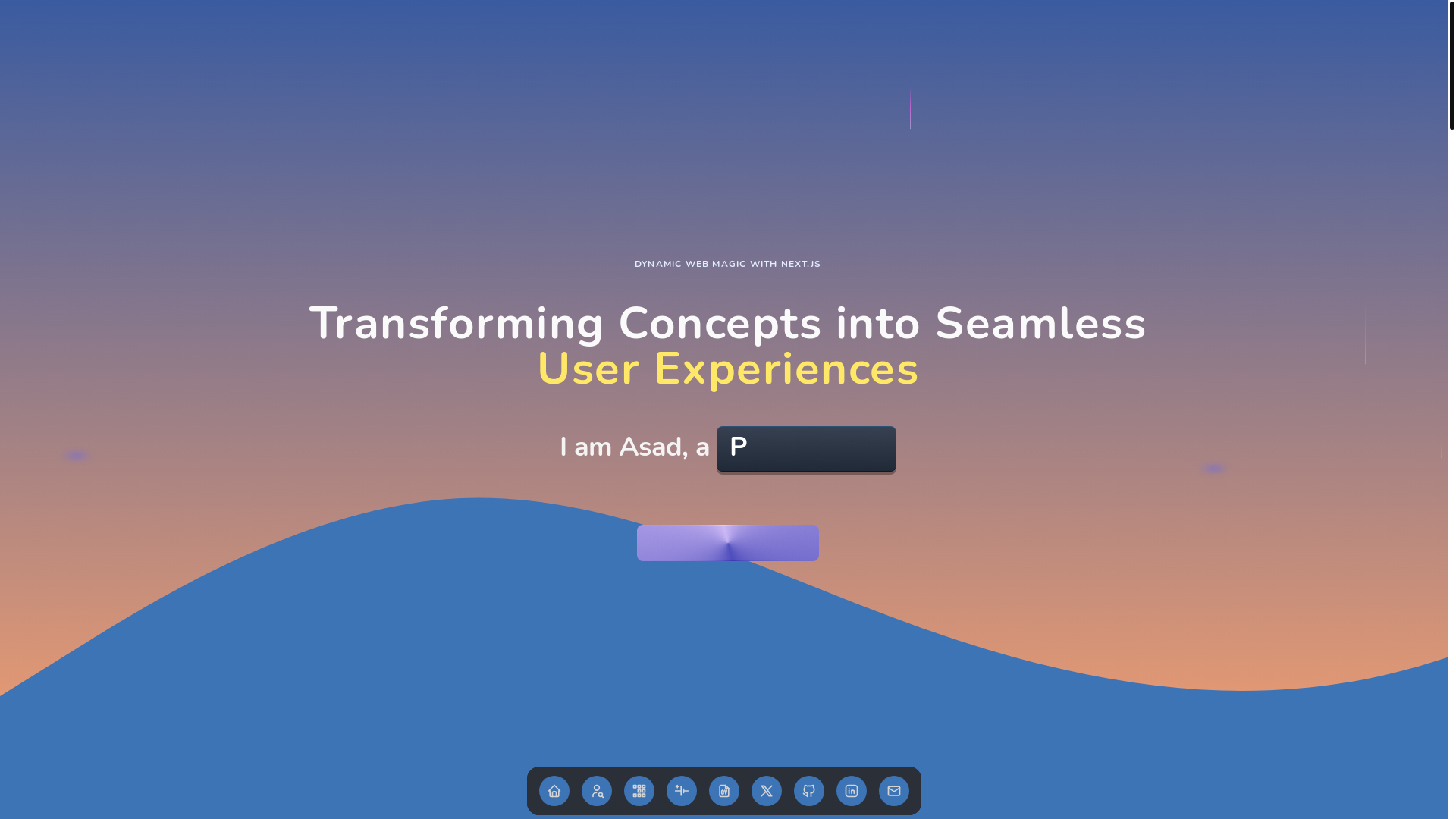 DYNAMIC WEB MAGIC WITH NEXT.JS

Transforming Concepts into Seamless User Experiences

I am Asad, a P